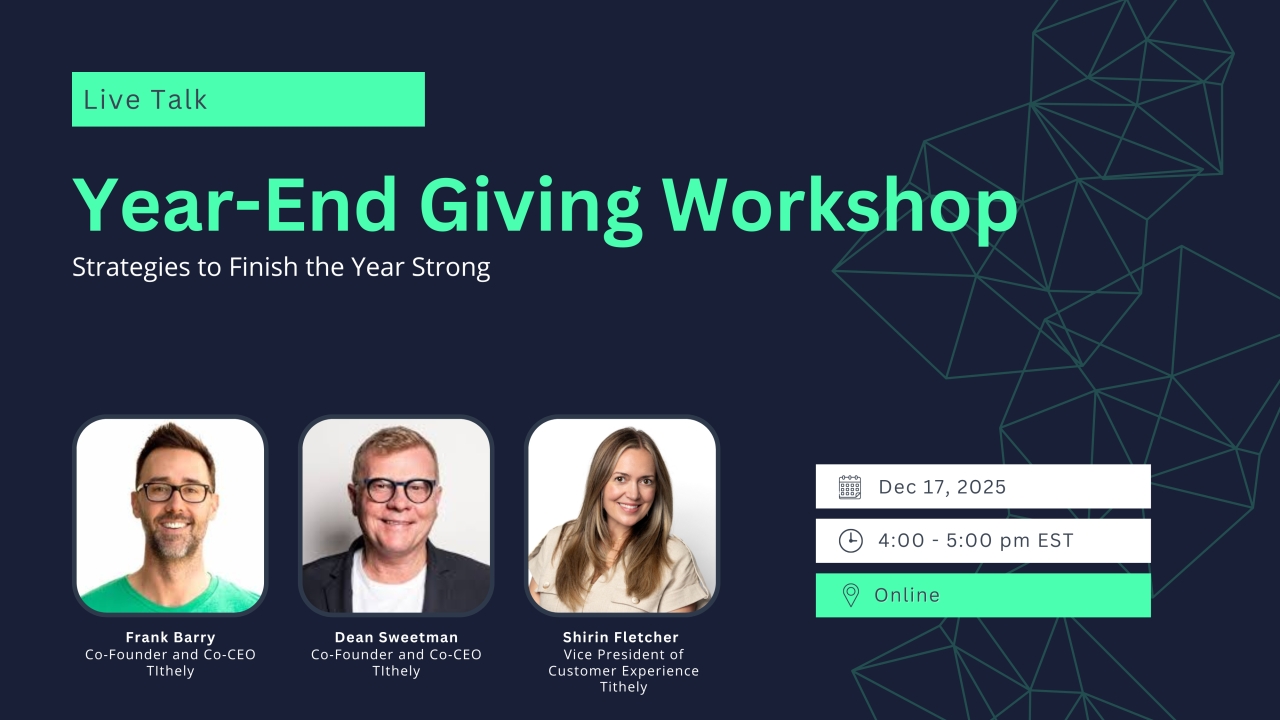 Live Talk

Year-End Giving Workshop

Strategies to Finish the Year Strong

Frank Barry
Co-Founder and Co-CEO
TIthely

Dean Sweetman
Co-Founder and Co-CEO
TIthely

Shirin Fletcher
Vice President of
Customer Experience
Tithely

Dec 17, 2025

4:00 - 5:00 pm EST

Online